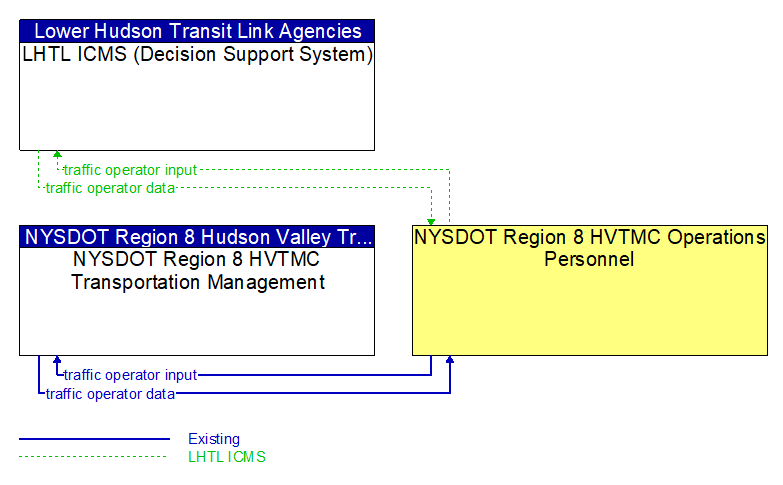 Lower Hudson Transit Link Agencies
LHTL ICMS (Decision Support System)

traffic operator input
traffic operator data

NYSDOT Region 8 Hudson Valley Tr...
NYSDOT Region 8 HVTMC Transportation Management

NYSDOT Region 8 HVTMC Operations Personnel

traffic operator input
traffic operator data

Existing
LHTL ICMS